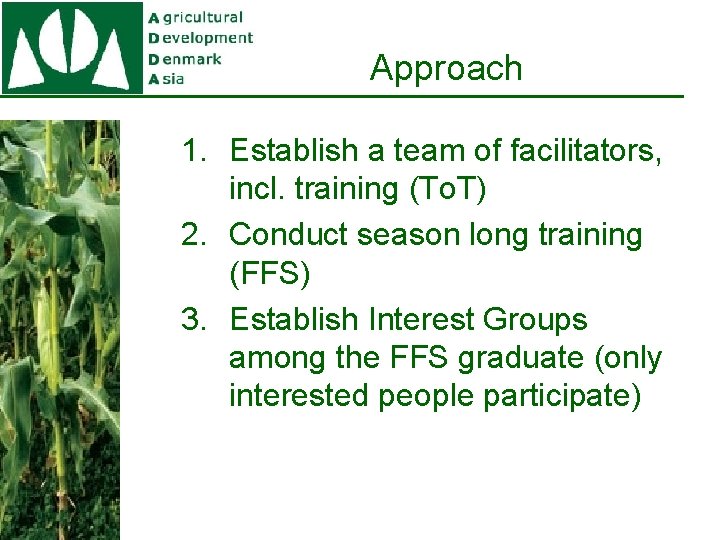 Agricultural
Development
Denmark
Asia

Approach

1. Establish a team of facilitators, incl. training (ToT)
2. Conduct season long training (FFS)
3. Establish Interest Groups among the FFS graduate (only interested people participate)